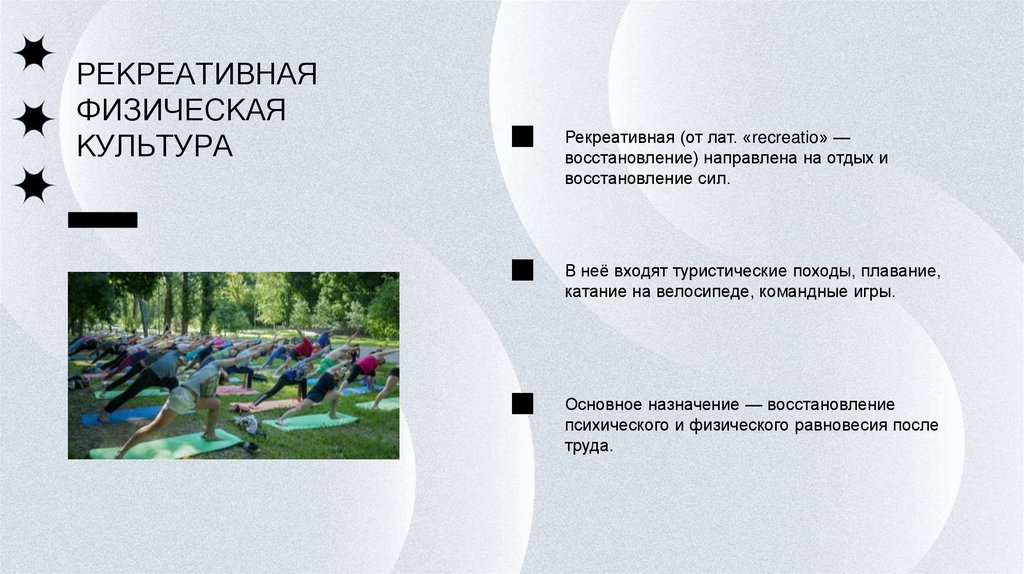 РЕКРЕАТИВНАЯ ФИЗИЧЕСКАЯ КУЛЬТУРА

Рекреативная (от лат. «recreatio» — восстановление) направлена на отдых и восстановление сил.

В неё входят туристические походы, плавание, катание на велосипеде, командные игры.

Основное назначение — восстановление психического и физического равновесия после труда.